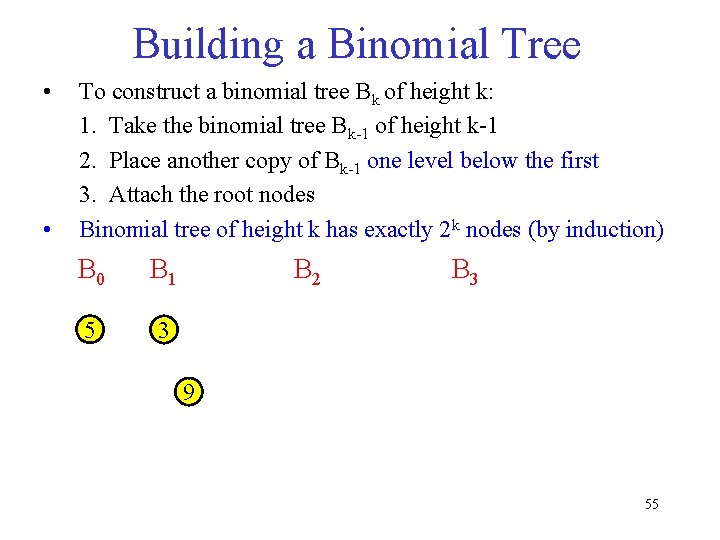 Building a Binomial Tree

• To construct a binomial tree $B_k$ of height k:
1. Take the binomial tree $B_{k-1}$ of height k-1
2. Place another copy of $B_{k-1}$ one level below the first
3. Attach the root nodes

• Binomial tree of height k has exactly $2^k$ nodes (by induction)

$B_0$ $B_1$ $B_2$ $B_3$

5 3

9

55